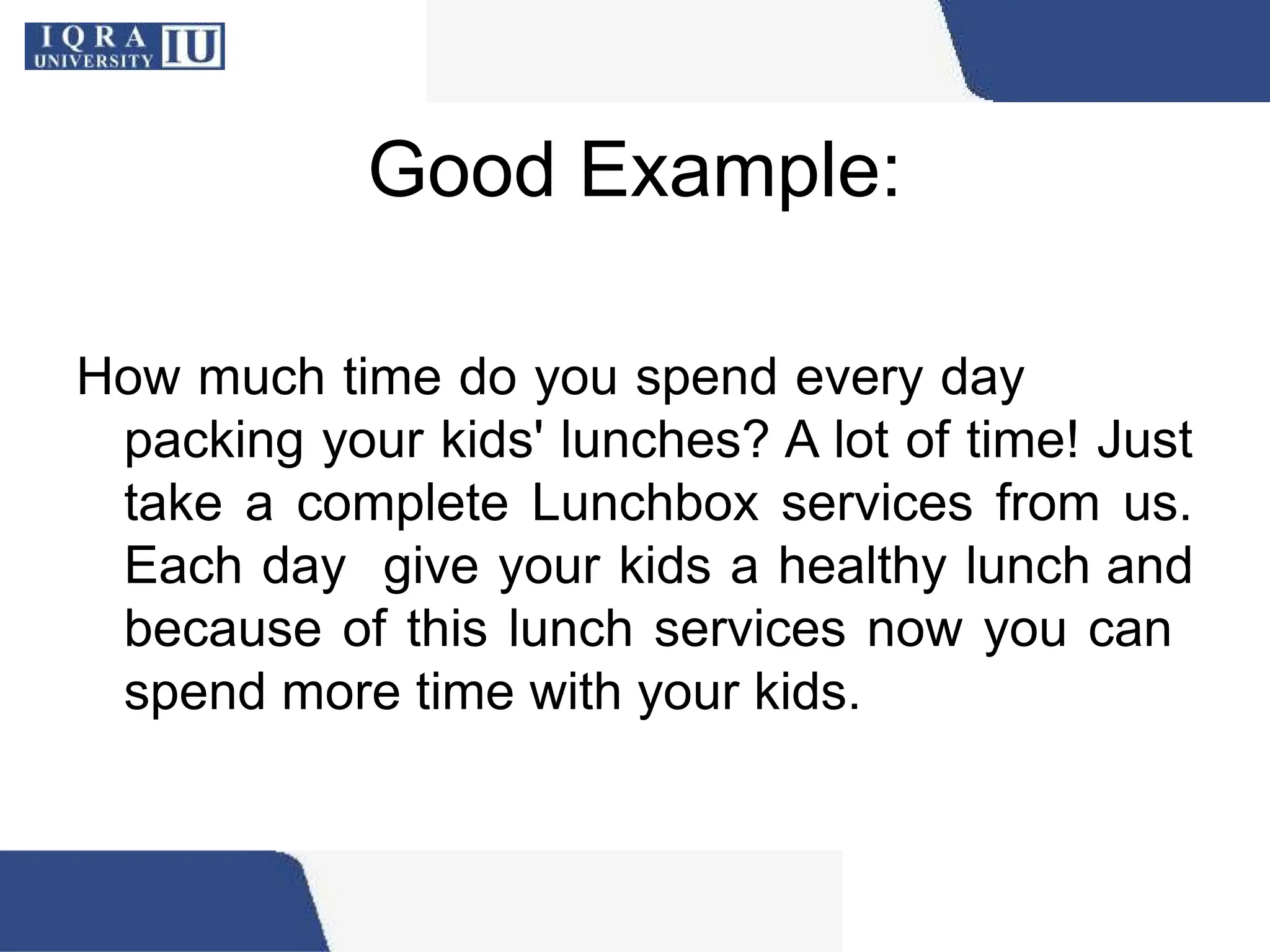 IQRA UNIVERSITY IU

Good Example:

How much time do you spend every day packing your kids' lunches? A lot of time! Just take a complete Lunchbox services from us. Each day give your kids a healthy lunch and because of this lunch services now you can spend more time with your kids.